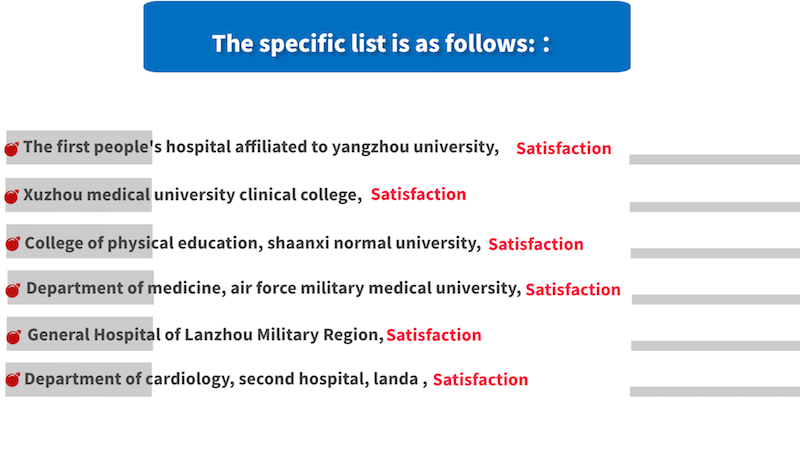 The specific list is as follows: :

The first people's hospital affiliated to yangzhou university, Satisfaction

Xuzhou medical university clinical college, Satisfaction

College of physical education, shaanxi normal university, Satisfaction

Department of medicine, air force military medical university, Satisfaction

General Hospital of Lanzhou Military Region, Satisfaction

Department of cardiology, second hospital, landa , Satisfaction